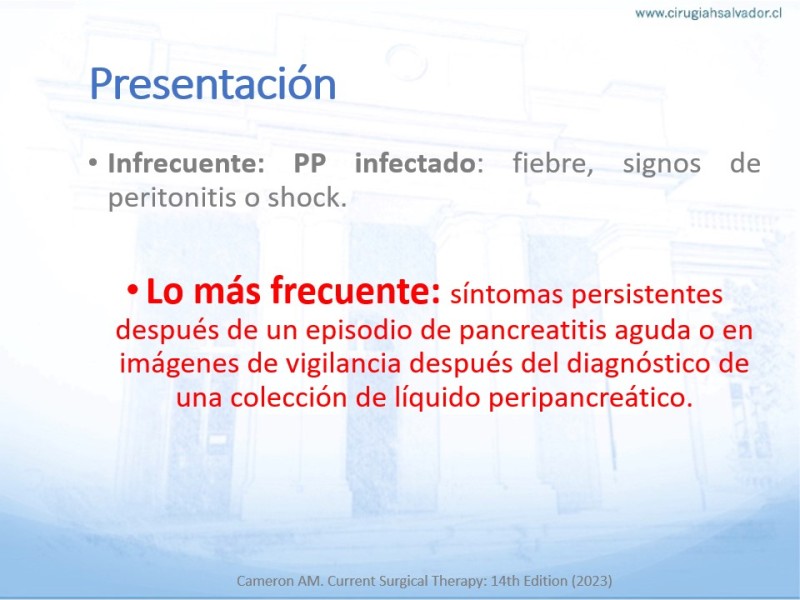 www.cirugiahsalvador.cl

Presentación

• Infrecuente: PP infectado: fiebre, signos de peritonitis o shock.

• Lo más frecuente: síntomas persistentes después de un episodio de pancreatitis aguda o en imágenes de vigilancia después del diagnóstico de una colección de líquido peripancreático.

Cameron AM. Current Surgical Therapy: 14th Edition (2023)